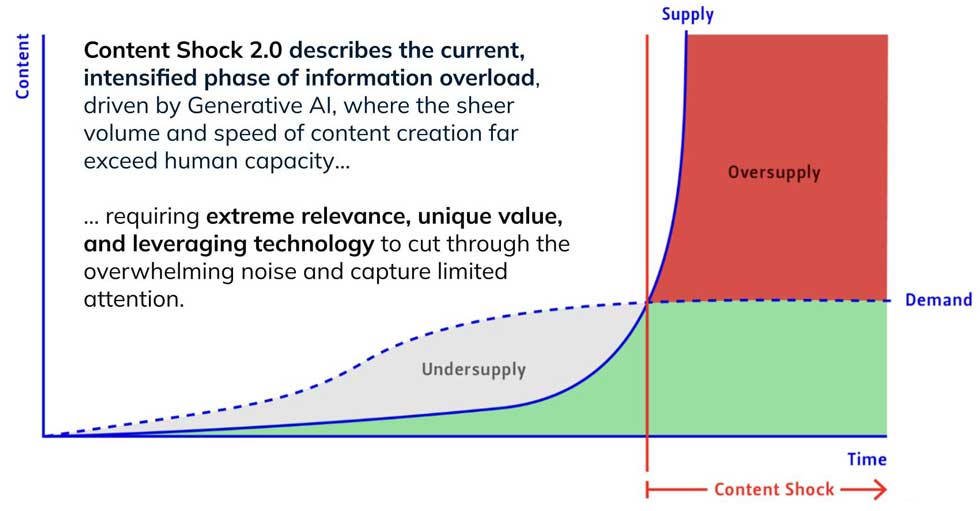 Content

Content Shock 2.0 describes the current, intensified phase of information overload, driven by Generative AI, where the sheer volume and speed of content creation far exceed human capacity...

... requiring extreme relevance, unique value, and leveraging technology to cut through the overwhelming noise and capture limited attention.

Supply

Oversupply

Demand

Undersupply

Time

Content Shock